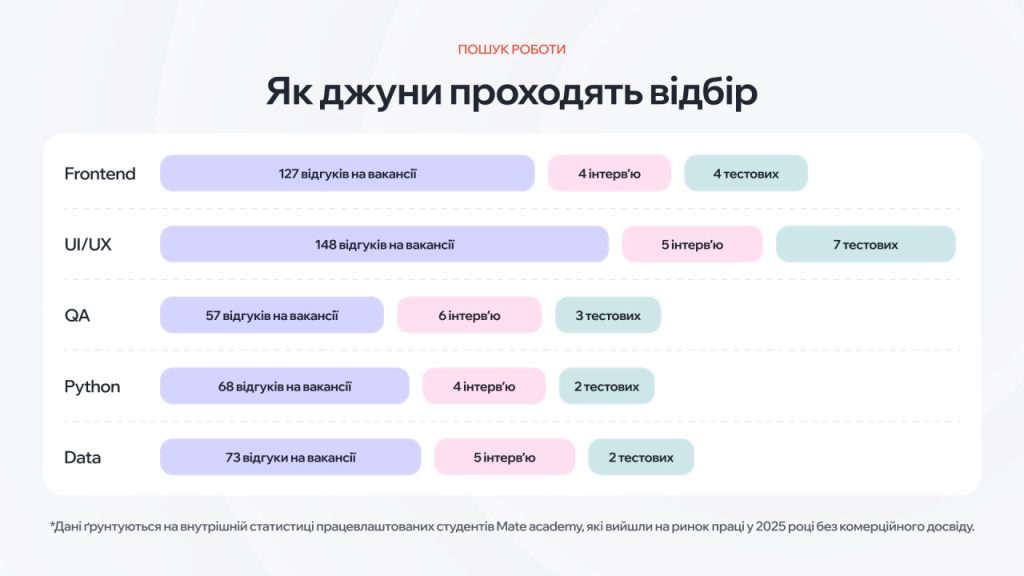 ПОШУК РОБОТИ

Як джуни проходять відбір

| | | | |
|---|---|---|---|
| Frontend | 127 відгуків на вакансії | 4 інтерв'ю | 4 тестових |
| UI/UX | 148 відгуків на вакансії | 5 інтерв'ю | 7 тестових |
| QA | 57 відгуків на вакансії | 6 інтерв'ю | 3 тестових |
| Python | 68 відгуків на вакансії | 4 інтерв'ю | 2 тестових |
| Data | 73 відгуки на вакансії | 5 інтерв'ю | 2 тестових |

*Дані ґрунтуються на внутрішній статистиці працевлаштованих студентів Mate academy, які вийшли на ринок праці у 2025 році без комерційного досвіду.